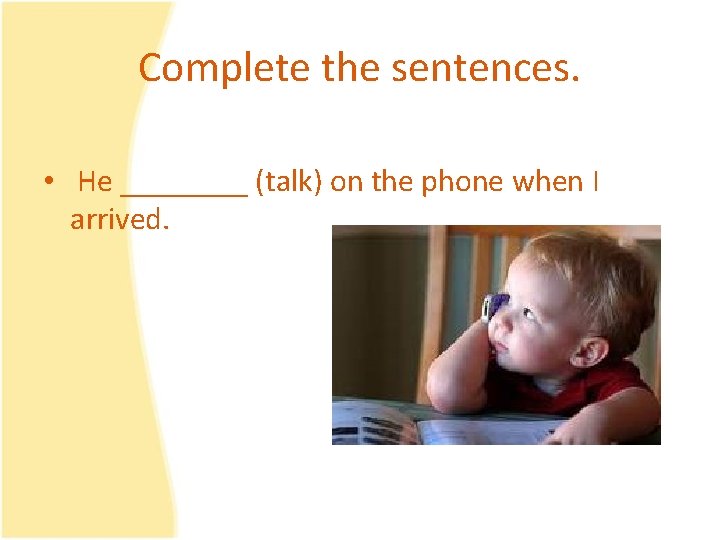 Complete the sentences.

• He ____ (talk) on the phone when I arrived.